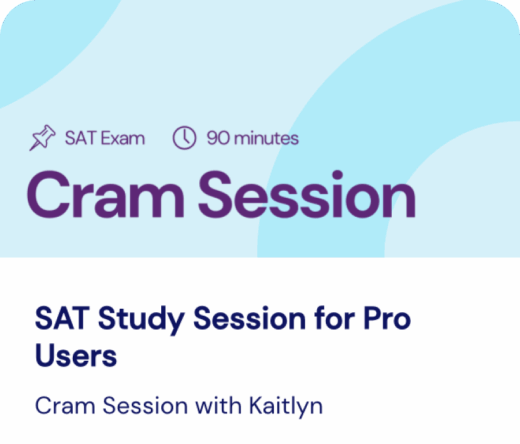 SAT Exam 90 minutes

Cram Session

SAT Study Session for Pro Users

Cram Session with Kaitlyn